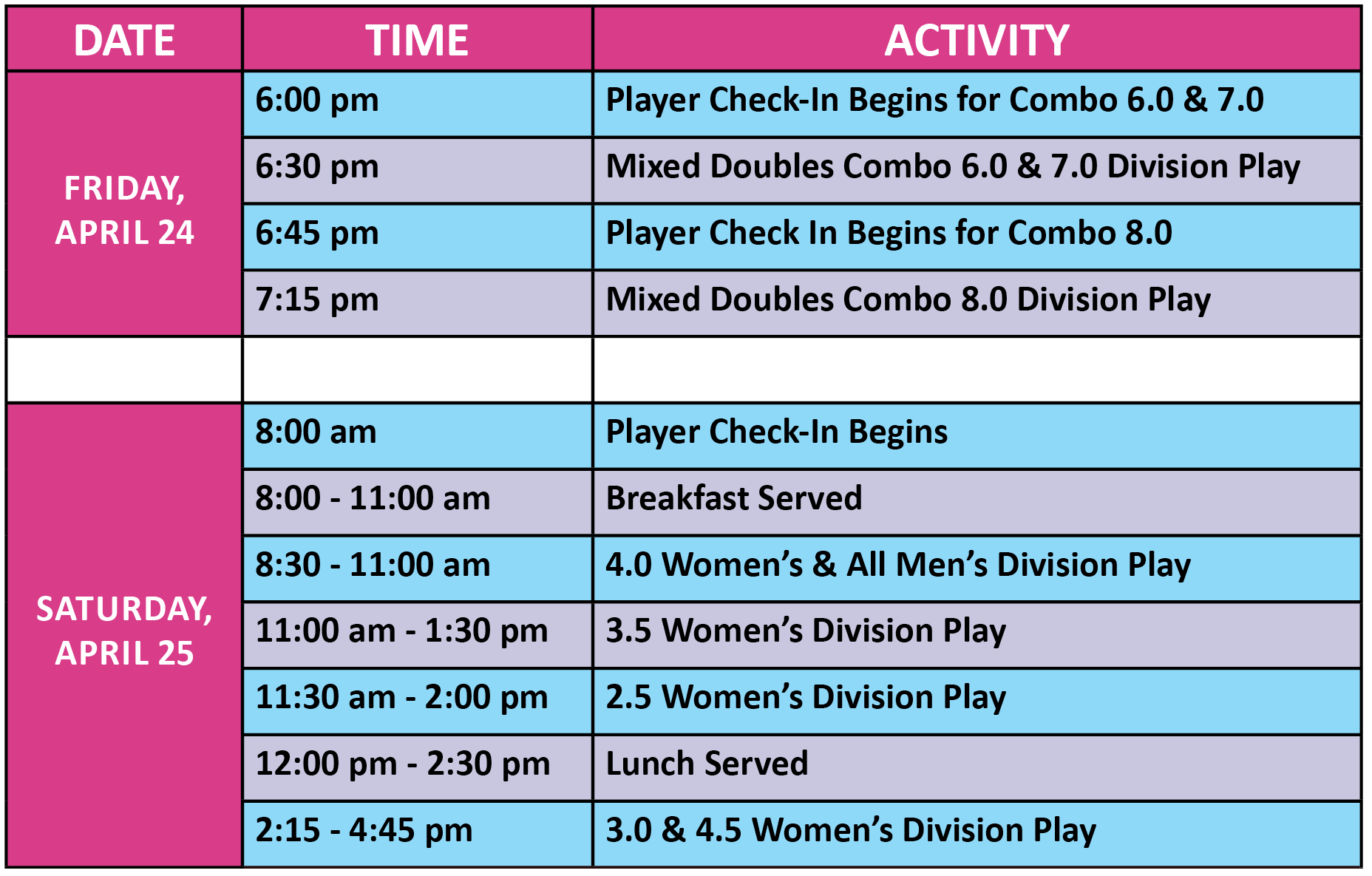 | DATE | TIME | ACTIVITY |
|---|---|---|
| FRIDAY, APRIL 24 | 6:00 pm | Player Check-In Begins for Combo 6.0 & 7.0 |
| | 6:30 pm | Mixed Doubles Combo 6.0 & 7.0 Division Play |
| | 6:45 pm | Player Check In Begins for Combo 8.0 |
| | 7:15 pm | Mixed Doubles Combo 8.0 Division Play |
| | | |
| SATURDAY, APRIL 25 | 8:00 am | Player Check-In Begins |
| | 8:00 - 11:00 am | Breakfast Served |
| | 8:30 - 11:00 am | 4.0 Women's & All Men's Division Play |
| | 11:00 am - 1:30 pm | 3.5 Women's Division Play |
| | 11:30 am - 2:00 pm | 2.5 Women's Division Play |
| | 12:00 pm - 2:30 pm | Lunch Served |
| | 2:15 - 4:45 pm | 3.0 & 4.5 Women's Division Play |